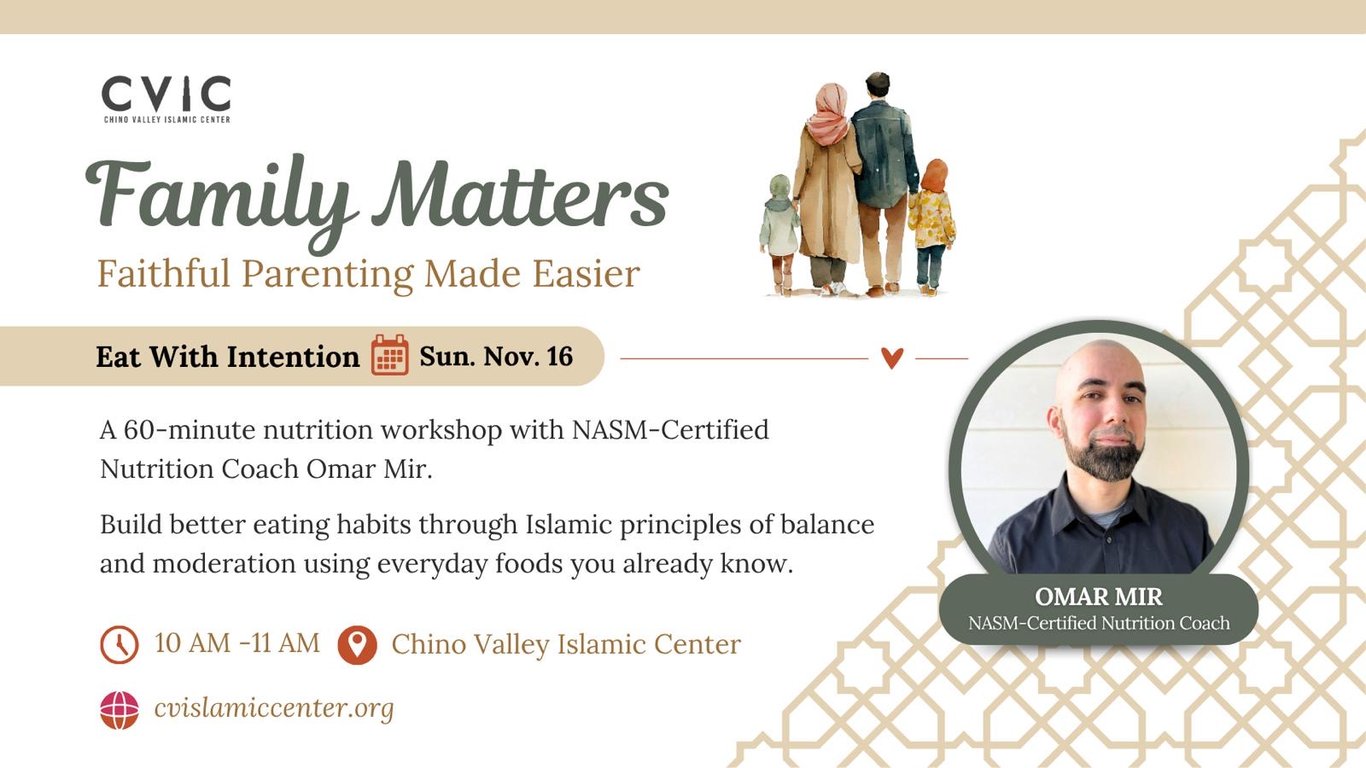 CVIC
CHINO VALLEY ISLAMIC CENTER

Family Matters
Faithful Parenting Made Easier

Eat With Intention Sun. Nov. 16

A 60-minute nutrition workshop with NASM-Certified Nutrition Coach Omar Mir.

Build better eating habits through Islamic principles of balance and moderation using everyday foods you already know.

10 AM -11 AM Chino Valley Islamic Center

cvislamiccenter.org

OMAR MIR
NASM-Certified Nutrition Coach